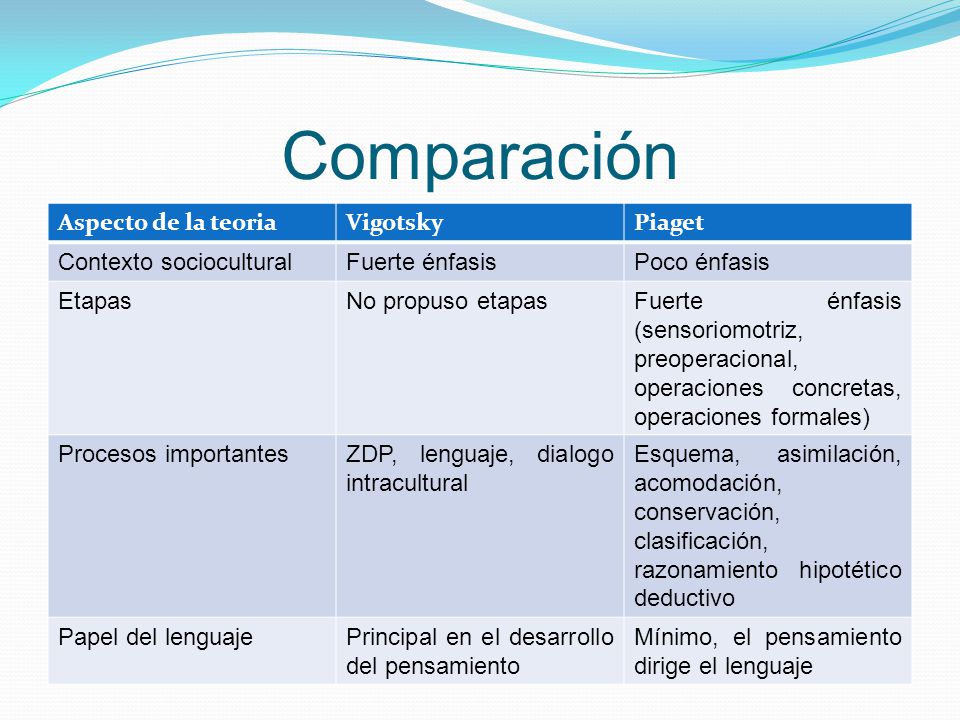 Comparación

| Aspecto de la teoria | Vigotsky | Piaget |
|---|---|---|
| Contexto sociocultural | Fuerte énfasis | Poco énfasis |
| Etapas | No propuso etapas | Fuerte énfasis (sensoriomotriz, preoperacional, operaciones concretas, operaciones formales) |
| Procesos importantes | ZDP, lenguaje, dialogo intracultural | Esquema, asimilación, acomodación, conservación, clasificación, razonamiento hipotético deductivo |
| Papel del lenguaje | Principal en el desarrollo del pensamiento | Mínimo, el pensamiento dirige el lenguaje |